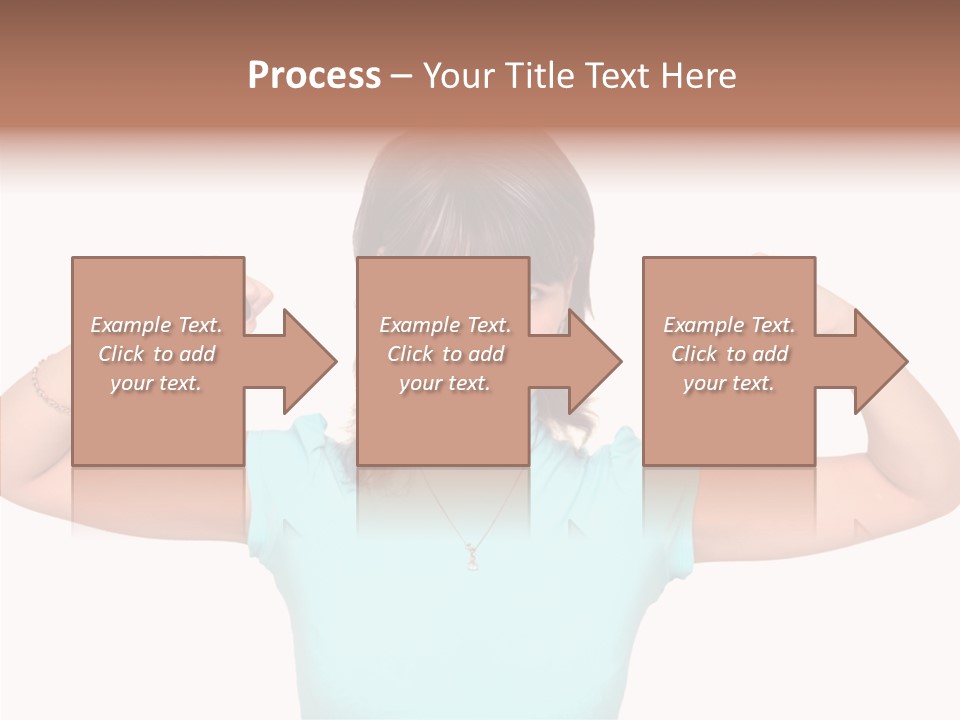 Process – Your Title Text Here

Example Text. Click to add your text.

Example Text. Click to add your text.

Example Text. Click to add your text.